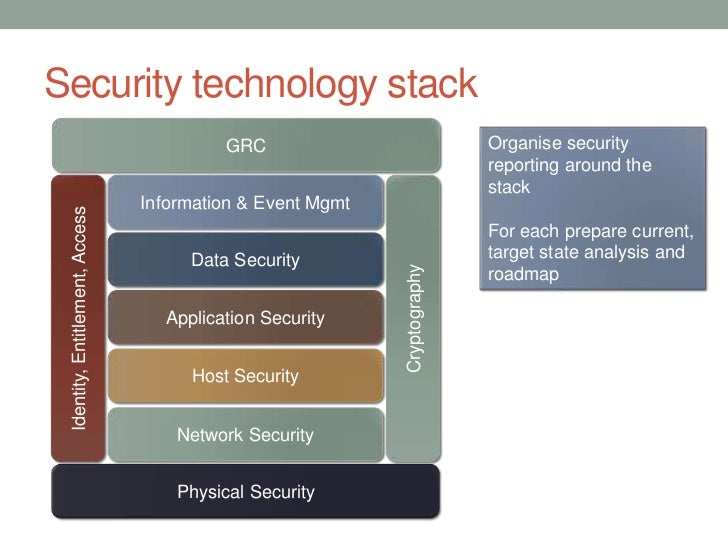 Security technology stack

GRC

Identity, Entitlement, Access

Information & Event Mgmt

Data Security

Application Security

Host Security

Network Security

Cryptography

Physical Security

Organise security reporting around the stack

For each prepare current, target state analysis and roadmap